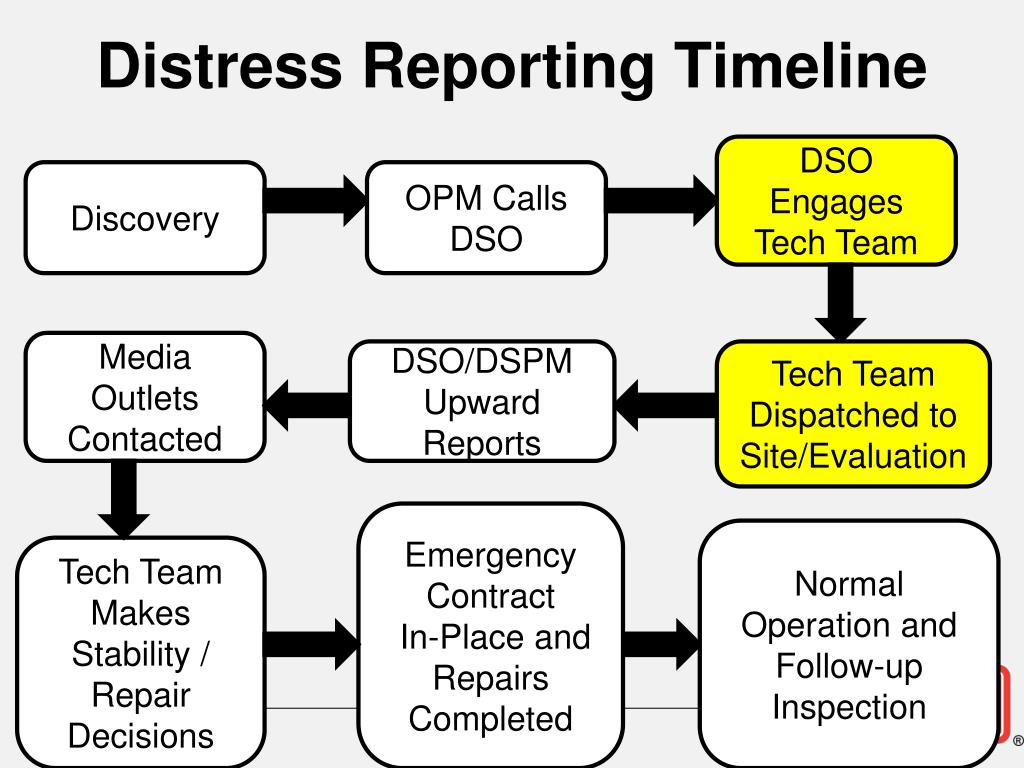 Distress Reporting Timeline

Discovery

OPM Calls DSO

DSO Engages Tech Team

Tech Team Dispatched to Site/Evaluation

DSO/DSPM Upward Reports

Media Outlets Contacted

Tech Team Makes Stability / Repair Decisions

Emergency Contract In-Place and Repairs Completed

Normal Operation and Follow-up Inspection

®